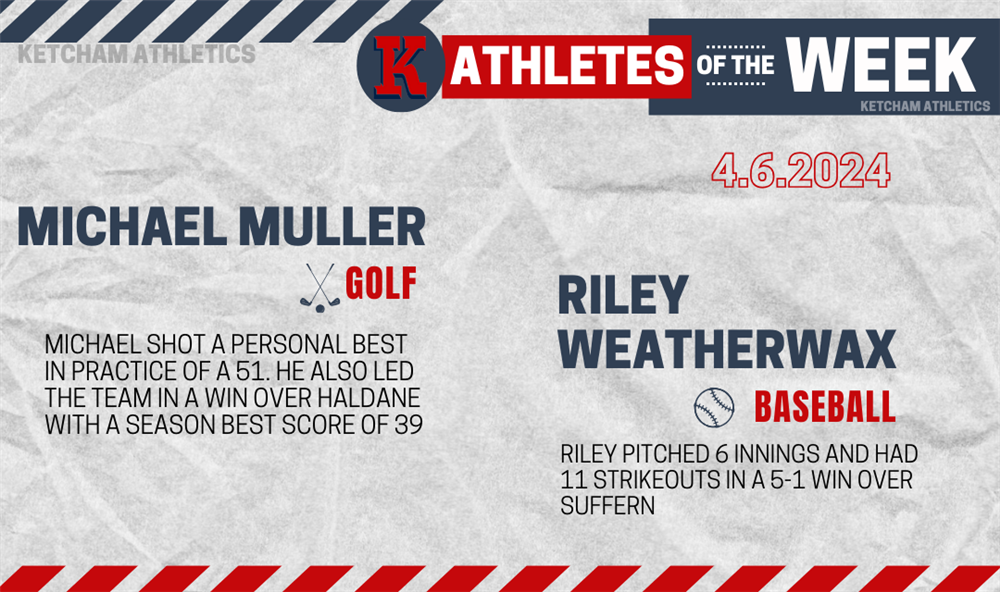 KETCHAM ATHLETICS

K ATHLETES OF THE WEEK

KETCHAM ATHLETICS

4.6.2024

MICHAEL MULLER

GOLF

MICHAEL SHOT A PERSONAL BEST IN PRACTICE OF A 51. HE ALSO LED THE TEAM IN A WIN OVER HALDANE WITH A SEASON BEST SCORE OF 39

RILEY WEATHERWAX

BASEBALL

RILEY PITCHED 6 INNINGS AND HAD 11 STRIKEOUTS IN A 5-1 WIN OVER SUFFERN